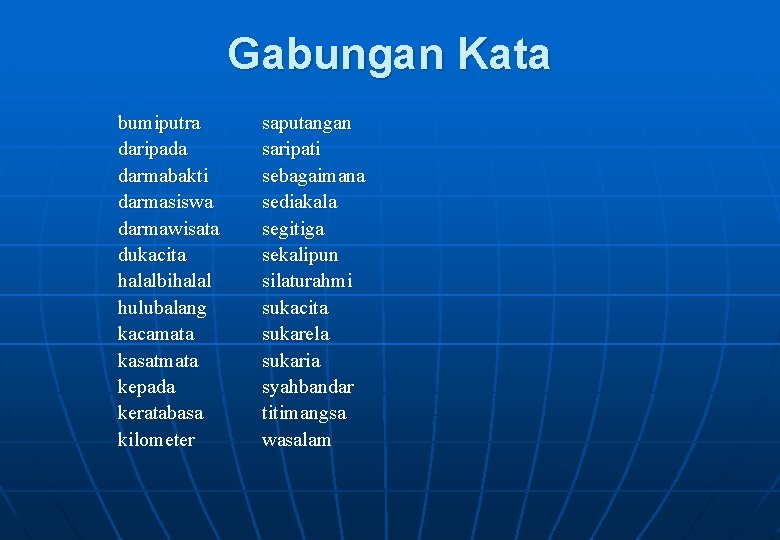 Gabungan Kata

bumiputra
daripada
darmabakti
darmasiswa
darmawisata
dukacita
halalbihalal
hulubalang
kacamata
kasatmata
kepada
keratabasa
kilometer

saputangan
saripati
sebagaimana
sediakala
segitiga
sekalipun
silaturahmi
sukacita
sukarela
sukaria
syahbandar
titimangsa
wasalam